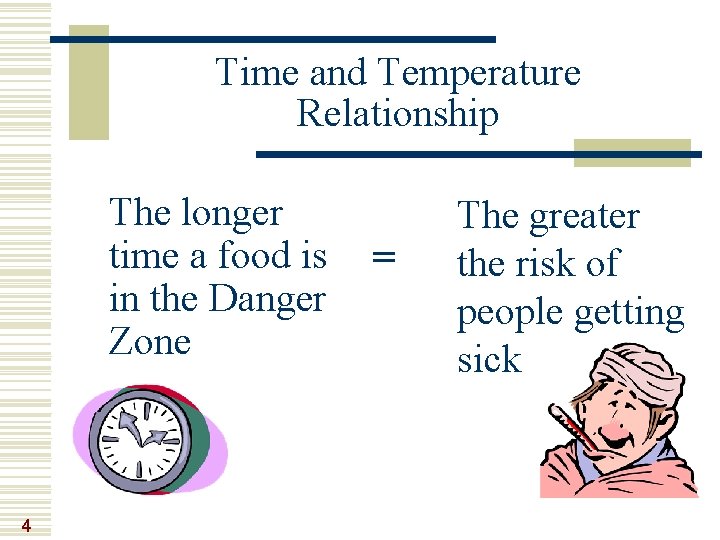 Time and Temperature Relationship

The longer time a food is in the Danger Zone

=

The greater the risk of people getting sick

4